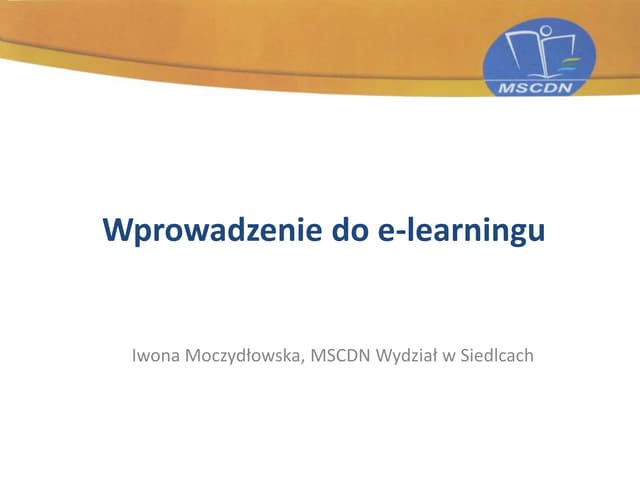 MSCDN

Wprowadzenie do e-learningu

Iwona Moczydłowska, MSCDN Wydział w Siedlcach